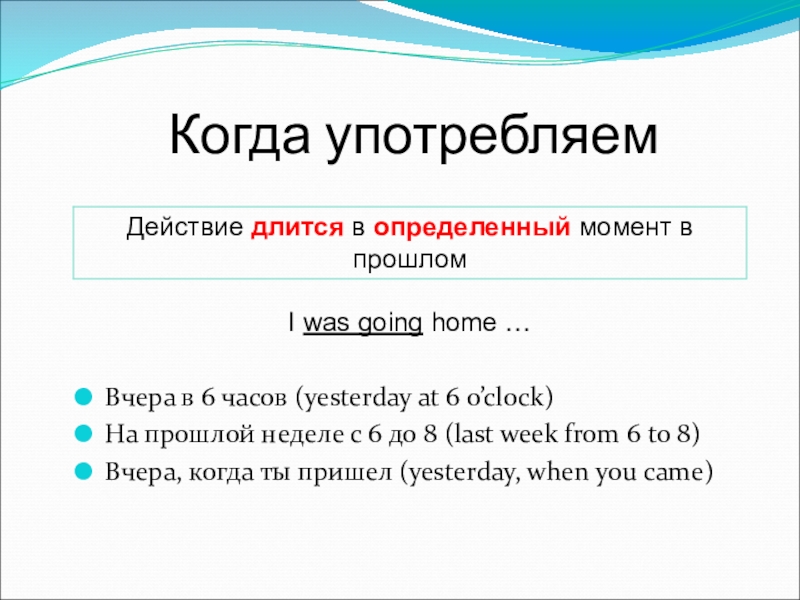 Когда употребляем

Действие длится в определенный момент в прошлом

I was going home …

Вчера в 6 часов (yesterday at 6 o'clock)
На прошлой неделе с 6 до 8 (last week from 6 to 8)
Вчера, когда ты пришел (yesterday, when you came)